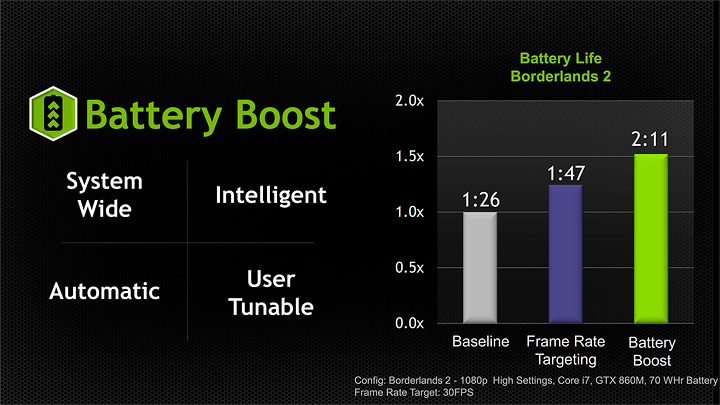 Battery Boost

System Wide

Intelligent

Automatic

User Tunable

Battery Life
Borderlands 2

2.0x
1.5x
1.0x
0.5x
0.0x

1:26
1:47
2:11

Baseline
Frame Rate Targeting
Battery Boost

Config: Borderlands 2 - 1080p High Settings, Core i7, GTX 860M, 70 WHr Battery
Frame Rate Target: 30FPS